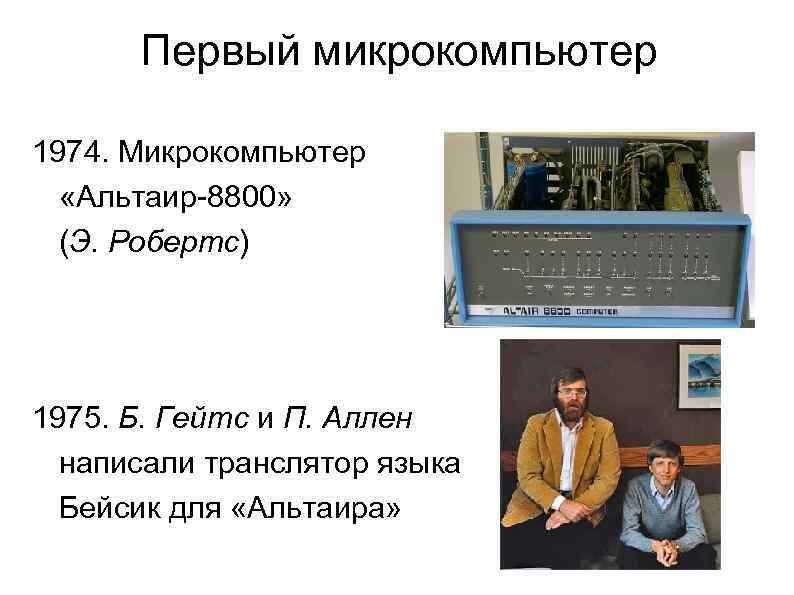 Первый микрокомпьютер

1974. Микрокомпьютер «Альтаир-8800» (Э. Робертс)

ALTAIR 8800 COMPUTER

1975. Б. Гейтс и П. Аллен написали транслятор языка Бейсик для «Альтаира»